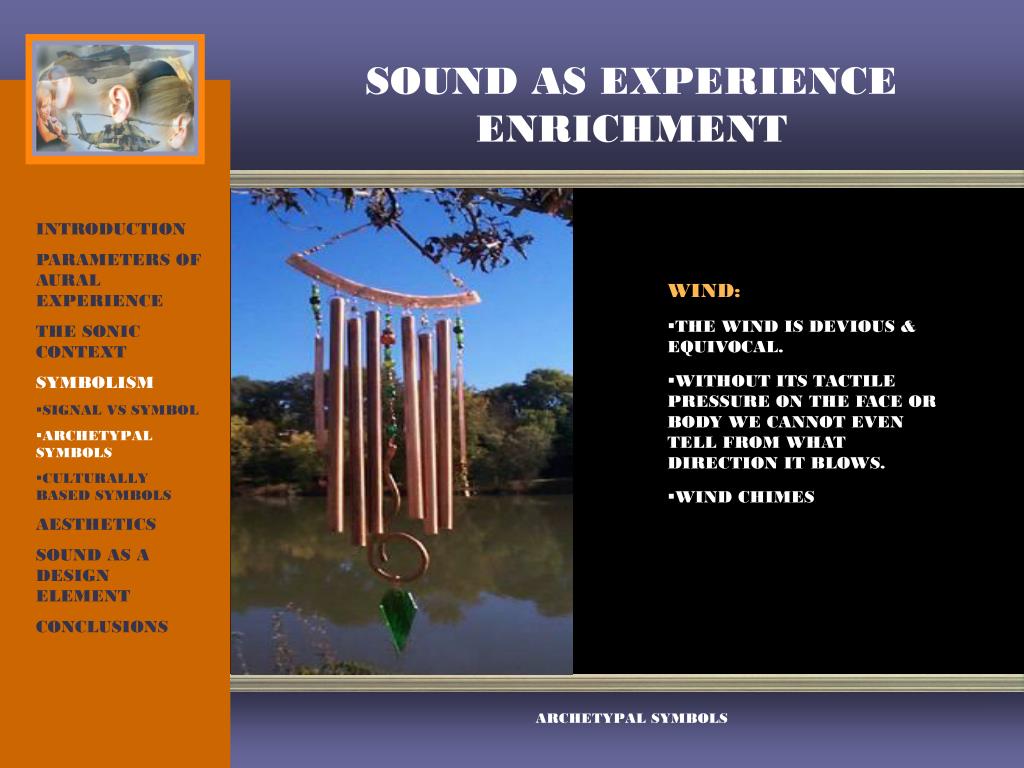 SOUND AS EXPERIENCE ENRICHMENT

INTRODUCTION

PARAMETERS OF AURAL EXPERIENCE

THE SONIC CONTEXT

SYMBOLISM

▪SIGNAL VS SYMBOL

▪ARCHETYPAL SYMBOLS

▪CULTURALLY BASED SYMBOLS

AESTHETICS

SOUND AS A DESIGN ELEMENT

CONCLUSIONS

WIND:

▪THE WIND IS DEVIOUS & EQUIVOCAL.

▪WITHOUT ITS TACTILE PRESSURE ON THE FACE OR BODY WE CANNOT EVEN TELL FROM WHAT DIRECTION IT BLOWS.

▪WIND CHIMES

ARCHETYPAL SYMBOLS